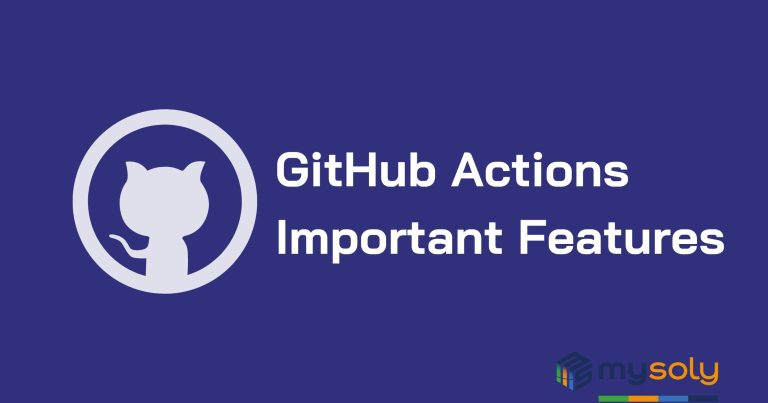 GitHub Actions
Important Features

mysoly